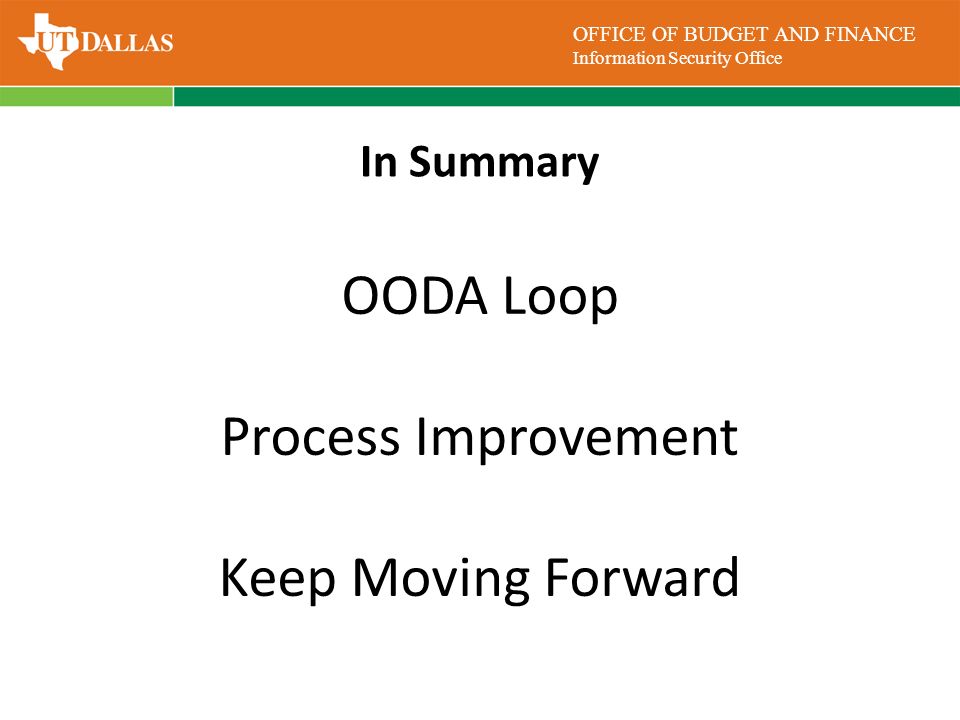 UT DALLAS

OFFICE OF BUDGET AND FINANCE
Information Security Office

In Summary

OODA Loop

Process Improvement

Keep Moving Forward